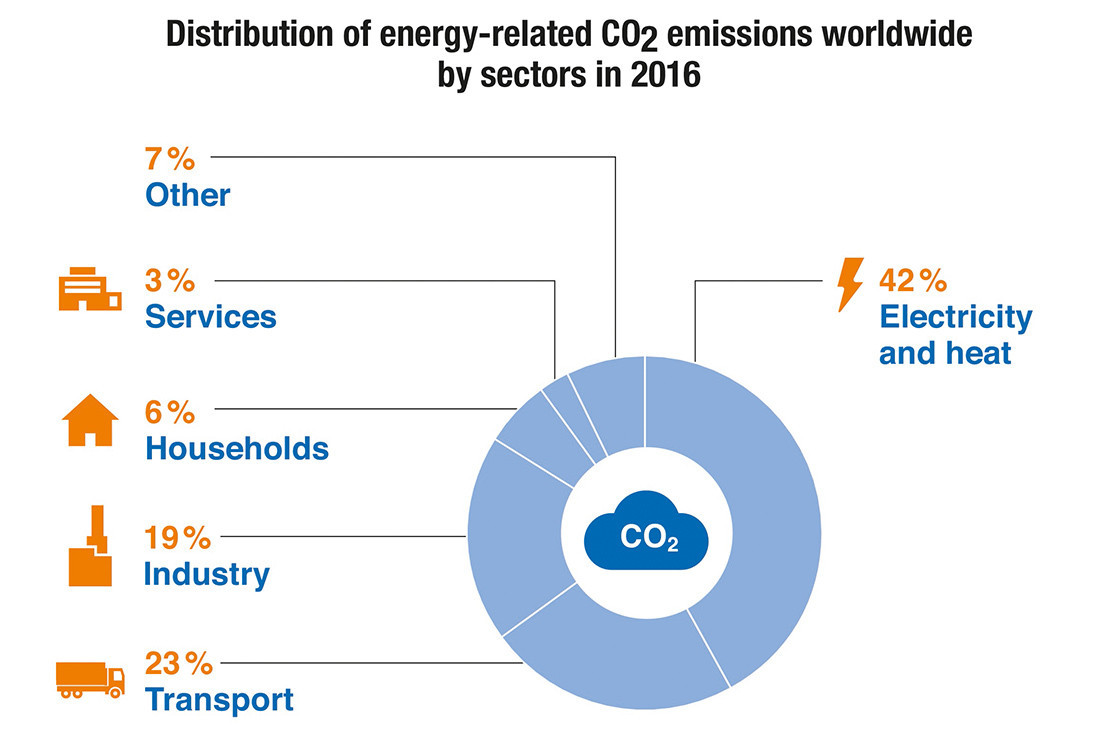 Distribution of energy-related $CO_2$ emissions worldwide by sectors in 2016

7 %
Other

3 %
Services

6 %
Households

19 %
Industry

23 %
Transport

42 %
Electricity and heat

$CO_2$